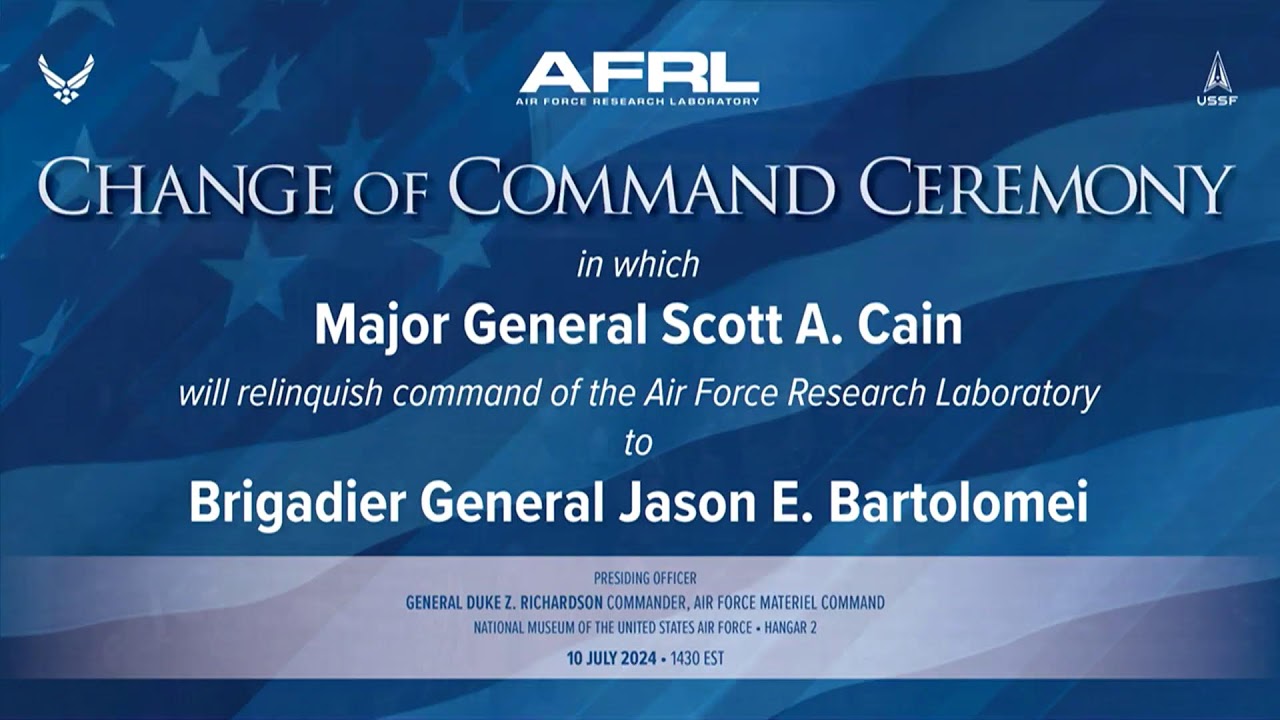 AFRL
AIR FORCE RESEARCH LABORATORY

USSF

CHANGE OF COMMAND CEREMONY

in which

Major General Scott A. Cain

will relinquish command of the Air Force Research Laboratory

to

Brigadier General Jason E. Bartolomei

PRESIDING OFFICER
GENERAL DUKE Z. RICHARDSON COMMANDER, AIR FORCE MATERIEL COMMAND
NATIONAL MUSEUM OF THE UNITED STATES AIR FORCE • HANGAR 2
10 JULY 2024 • 1430 EST